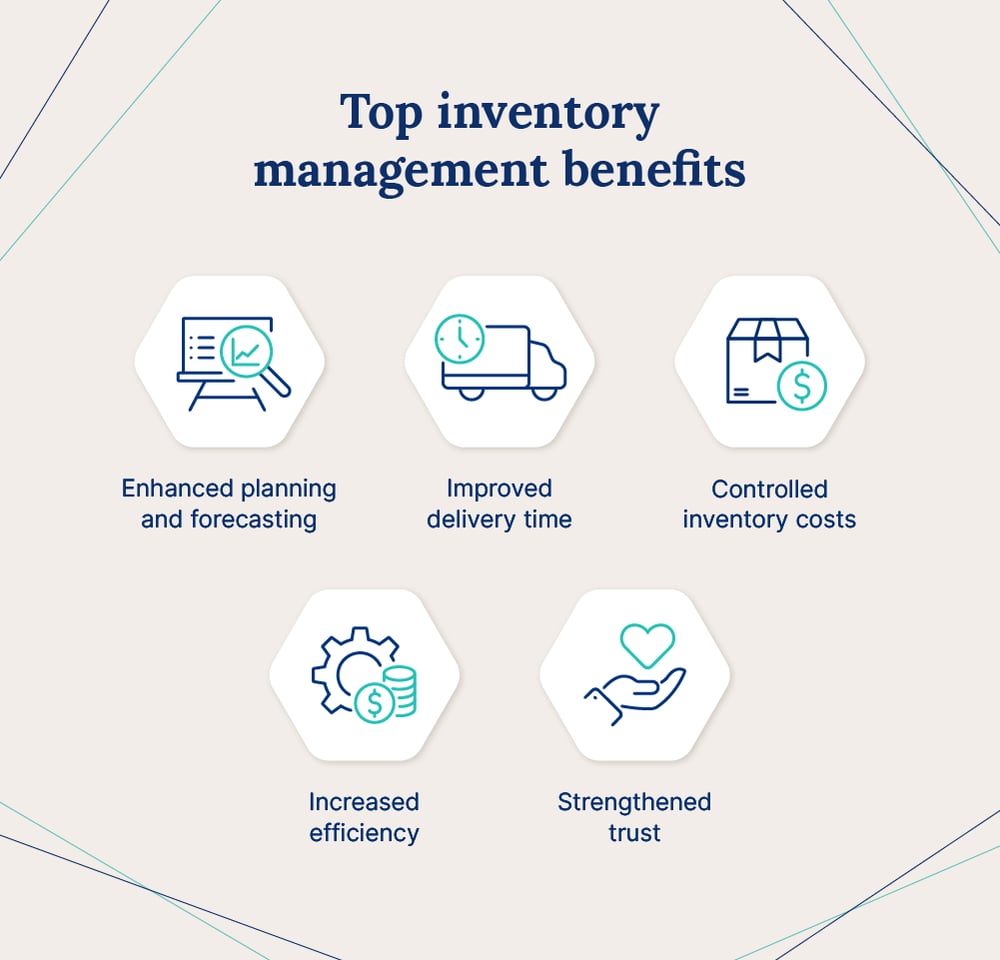 Top inventory management benefits

Enhanced planning and forecasting

Improved delivery time

Controlled inventory costs

Increased efficiency

Strengthened trust